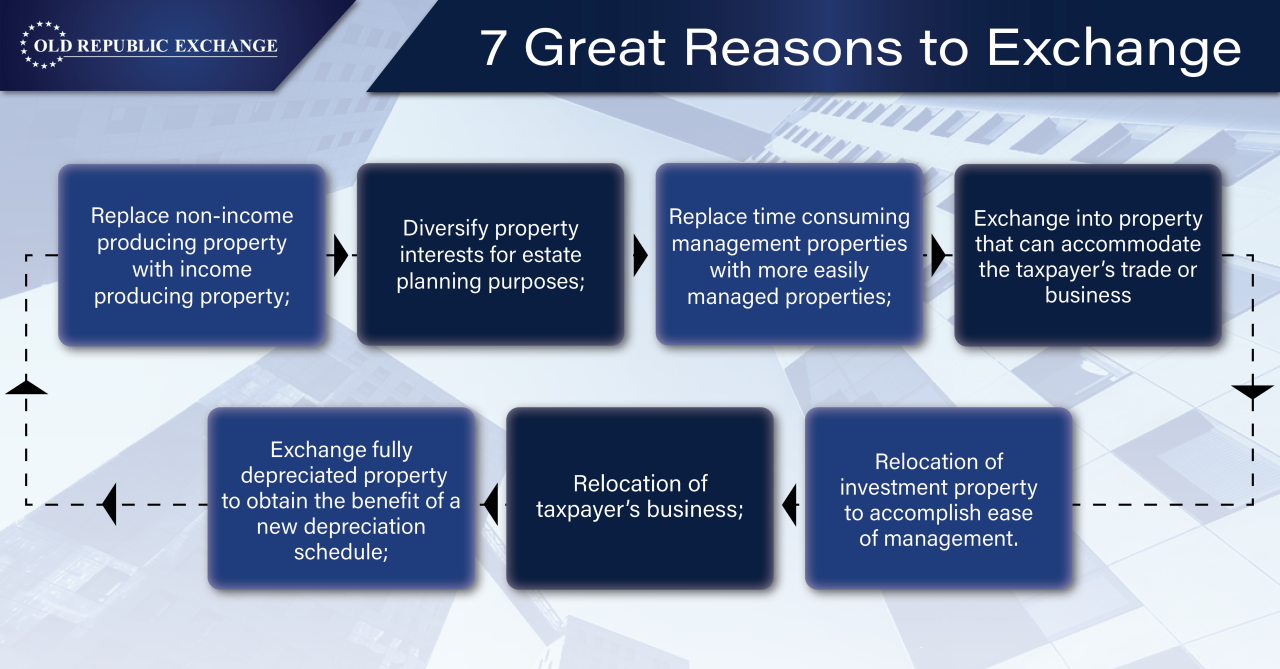 OLD REPUBLIC EXCHANGE

7 Great Reasons to Exchange

Replace non-income producing property with income producing property;

Diversify property interests for estate planning purposes;

Replace time consuming management properties with more easily managed properties;

Exchange into property that can accommodate the taxpayer's trade or business

Relocation of investment property to accomplish ease of management.

Relocation of taxpayer's business;

Exchange fully depreciated property to obtain the benefit of a new depreciation schedule;